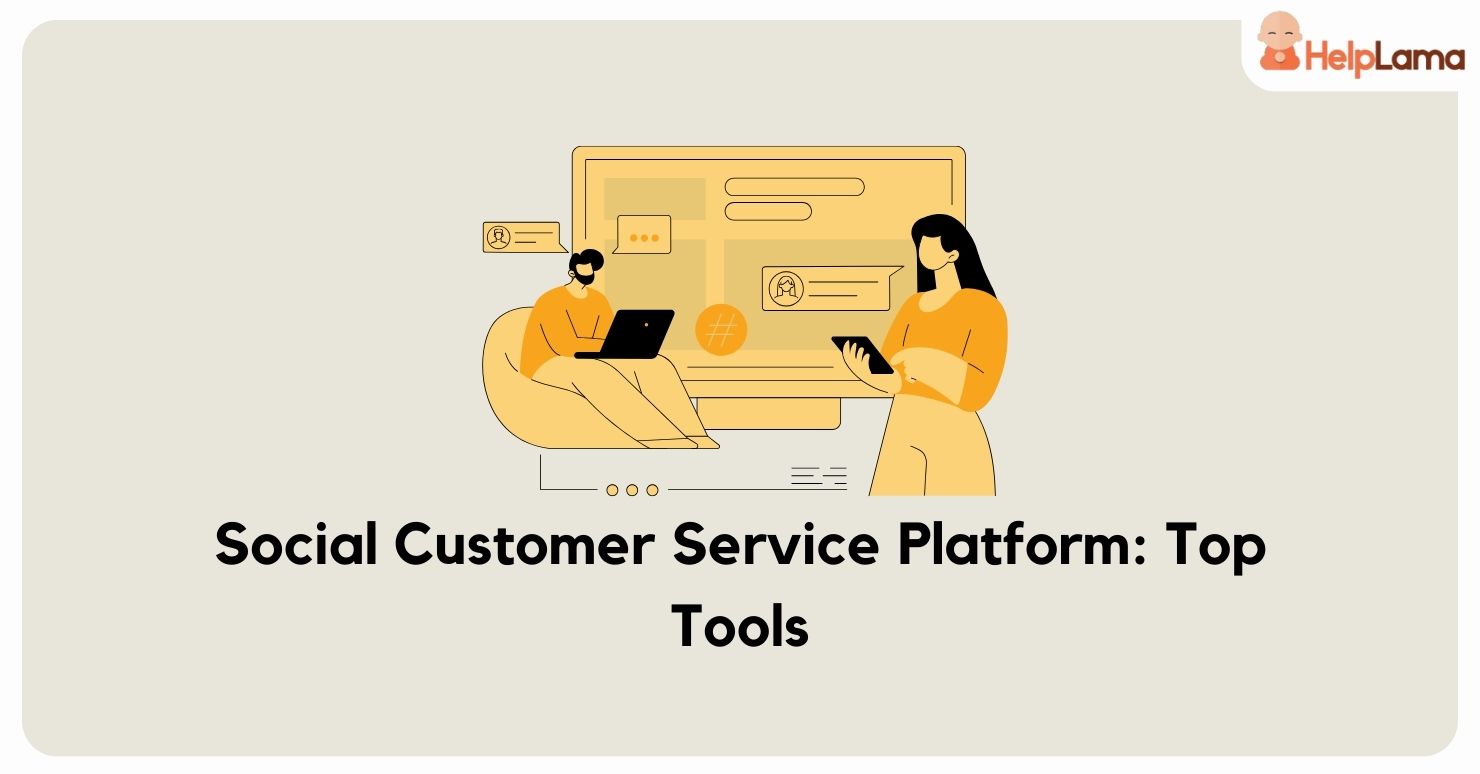 HelpLama

#

Social Customer Service Platform: Top Tools